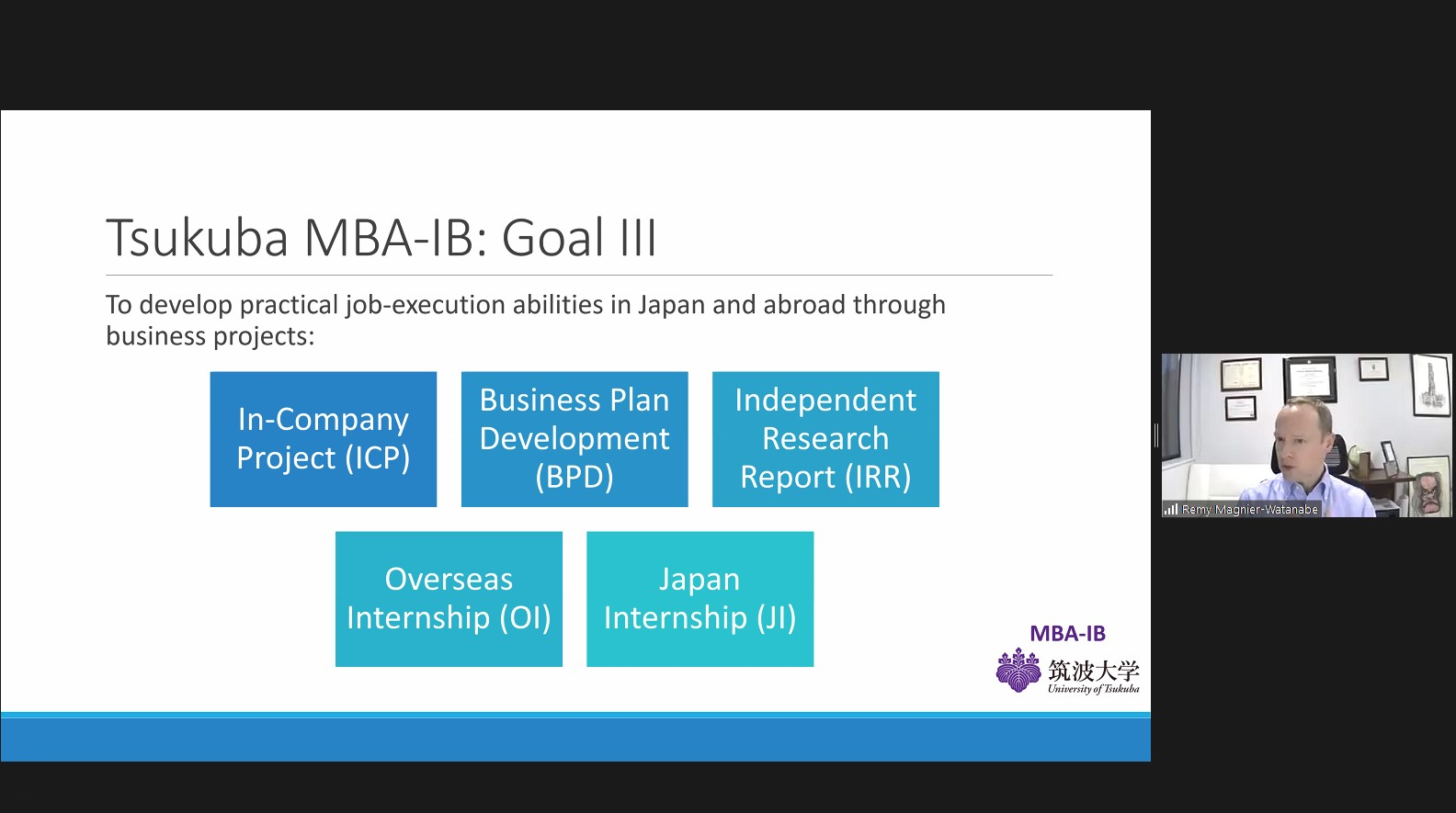 Tsukuba MBA-IB: Goal III

To develop practical job-execution abilities in Japan and abroad through business projects:

In-Company Project (ICP)

Business Plan Development (BPD)

Independent Research Report (IRR)

Overseas Internship (OI)

Japan Internship (JI)

MBA-IB
筑波大学
University of Tsukuba

Remy Magnier-Watanabe